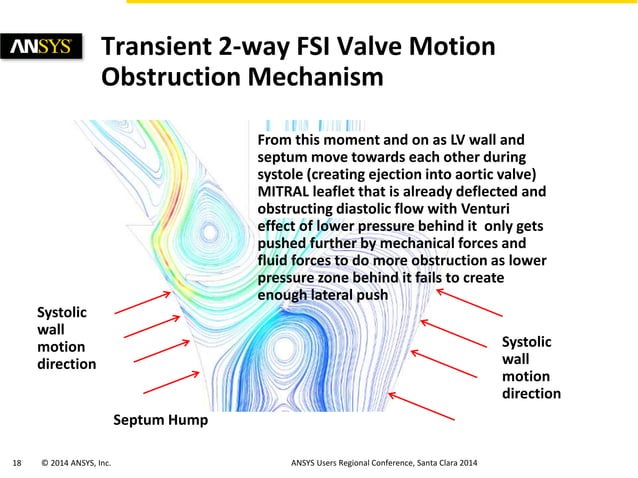 ANSYS

Transient 2-way FSI Valve Motion Obstruction Mechanism

From this moment and on as LV wall and septum move towards each other during systole (creating ejection into aortic valve) MITRAL leaflet that is already deflected and obstructing diastolic flow with Venturi effect of lower pressure behind it only gets pushed further by mechanical forces and fluid forces to do more obstruction as lower pressure zone behind it fails to create enough lateral push

Systolic wall motion direction

Systolic wall motion direction

Septum Hump

18 © 2014 ANSYS, Inc. ANSYS Users Regional Conference, Santa Clara 2014